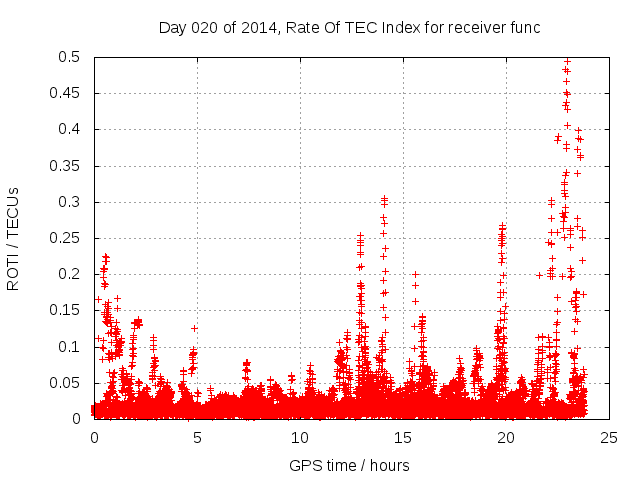 Day 020 of 2014, Rate Of TEC Index for receiver func

ROTI / TECUs

0.5
0.45
0.4
0.35
0.3
0.25
0.2
0.15
0.1
0.05
0

0
5
10
15
20
25

GPS time / hours